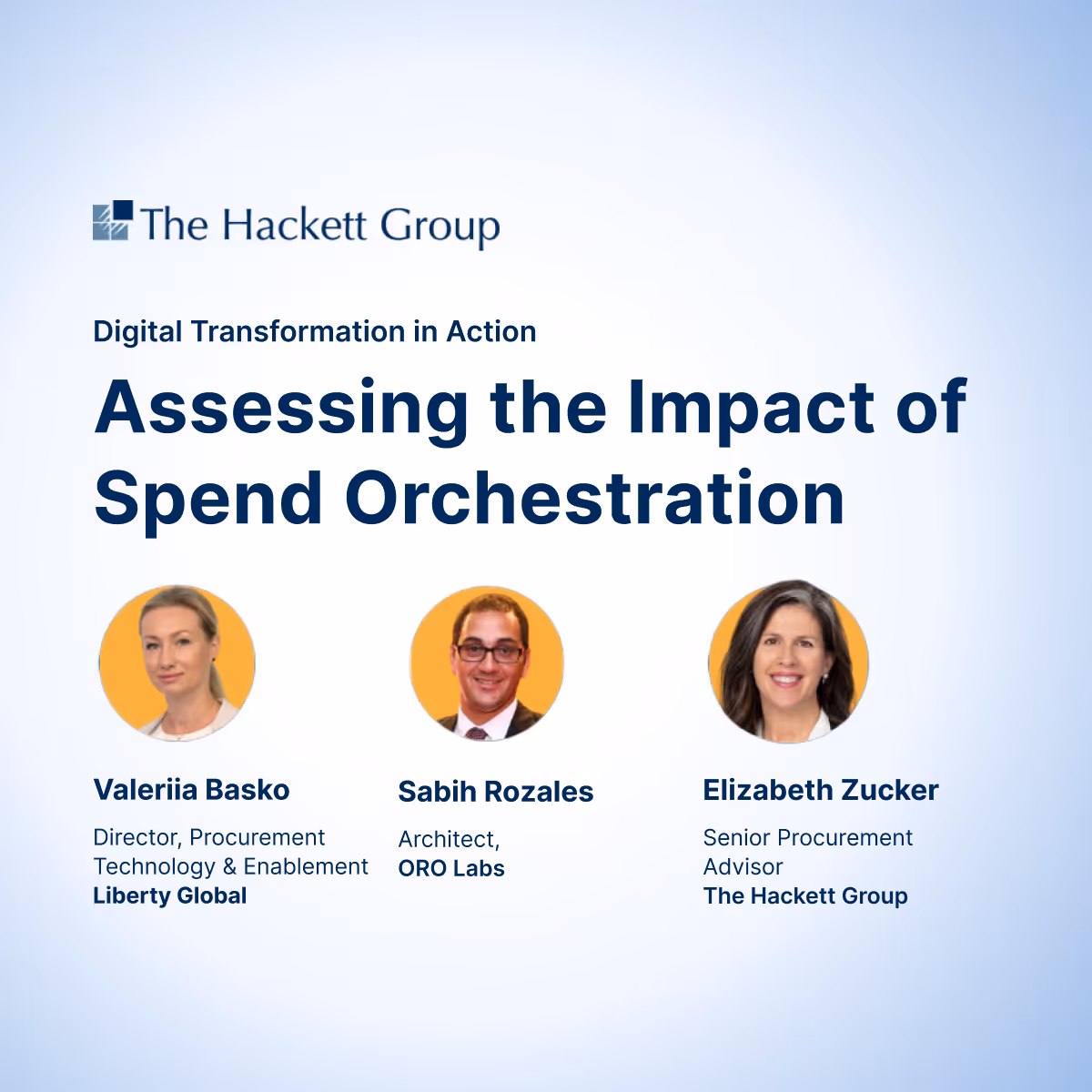 The Hackett Group

Digital Transformation in Action

Assessing the Impact of Spend Orchestration

Valeriia Basko
Director, Procurement Technology & Enablement
Liberty Global

Sabih Rozales
Architect,
ORO Labs

Elizabeth Zucker
Senior Procurement Advisor
The Hackett Group